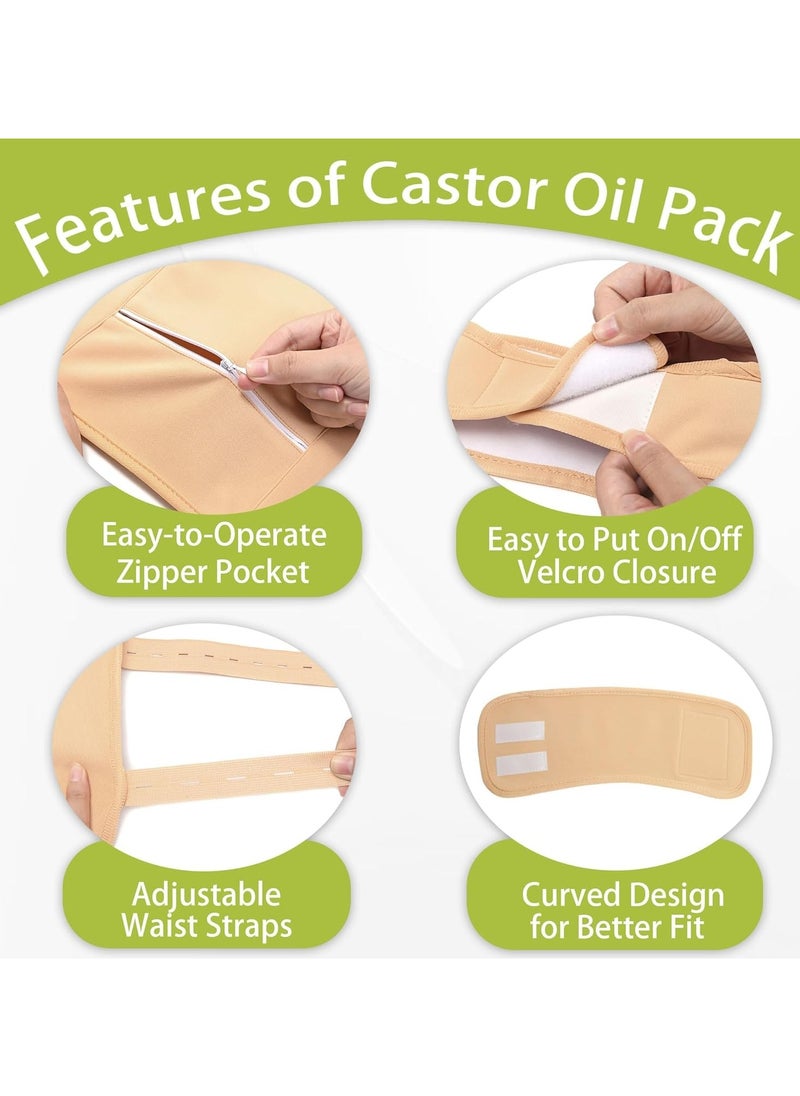 Features of Castor Oil Pack

Easy-to-Operate Zipper Pocket

Easy to Put On/Off Velcro Closure

Adjustable Waist Straps

Curved Design for Better Fit